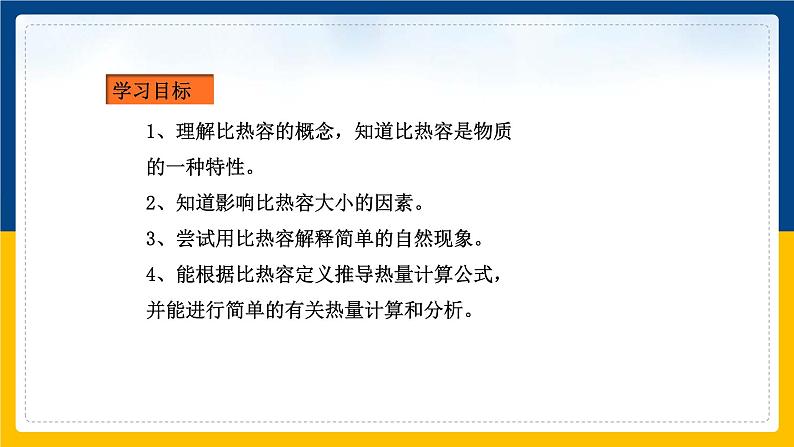 学习目标

1、理解比热容的概念，知道比热容是物质的一种特性。

2、知道影响比热容大小的因素。

3、尝试用比热容解释简单的自然现象。

4、能根据比热容定义推导热量计算公式，并能进行简单的有关热量计算和分析。